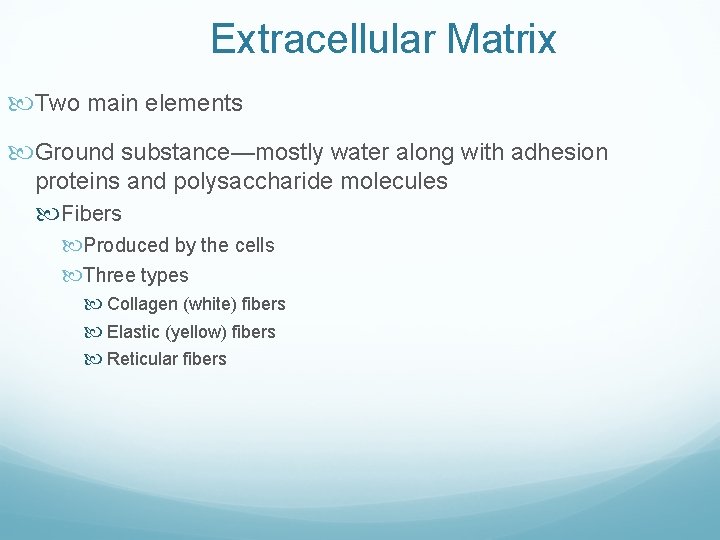 Extracellular Matrix

Two main elements

Ground substance—mostly water along with adhesion proteins and polysaccharide molecules

Fibers

Produced by the cells

Three types

Collagen (white) fibers

Elastic (yellow) fibers

Reticular fibers